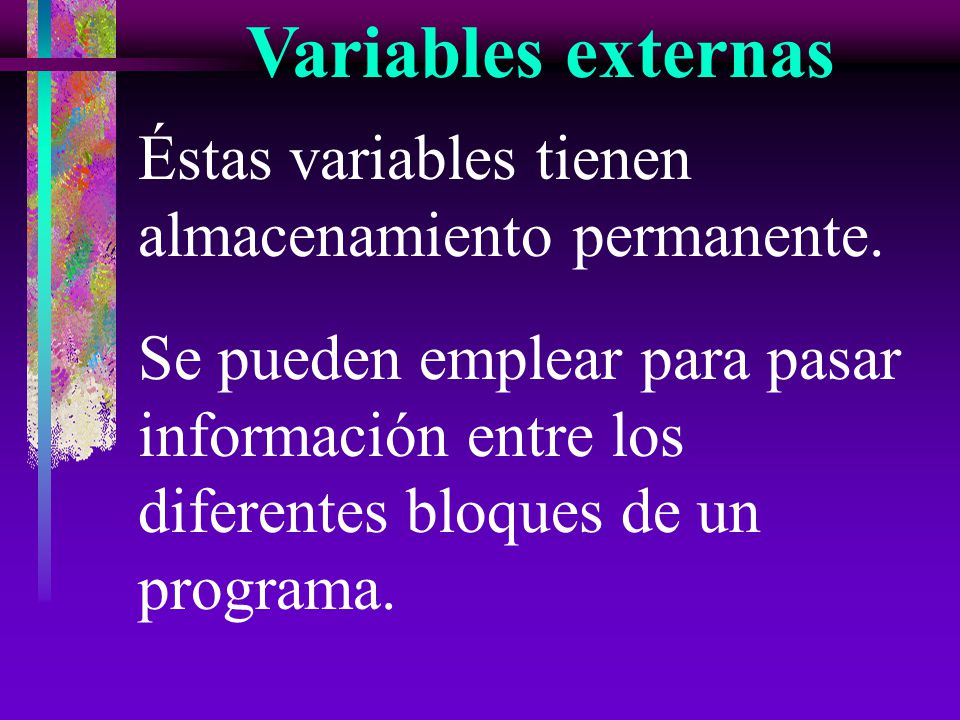 Variables externas

Éstas variables tienen almacenamiento permanente.

Se pueden emplear para pasar información entre los diferentes bloques de un programa.